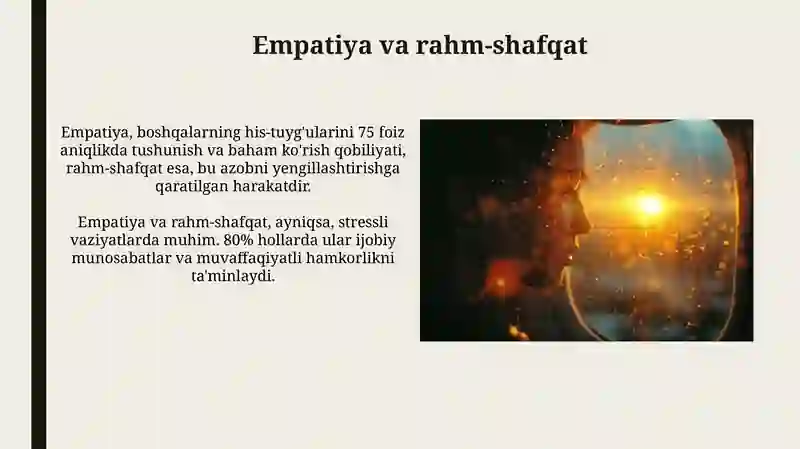 Empatiya va rahm-shafqat

Empatiya, boshqalarning his-tuyg'ularini 75 foiz aniqlikda tushunish va baham ko'rish qobiliyati, rahm-shafqat esa, bu azobni yengillashtirishga qaratilgan harakatdir.

Empatiya va rahm-shafqat, ayniqsa, stressli vaziyatlarda muhim. 80% hollarda ular ijobiy munosabatlar va muvaffaqiyatli hamkorlikni ta'minlaydi.